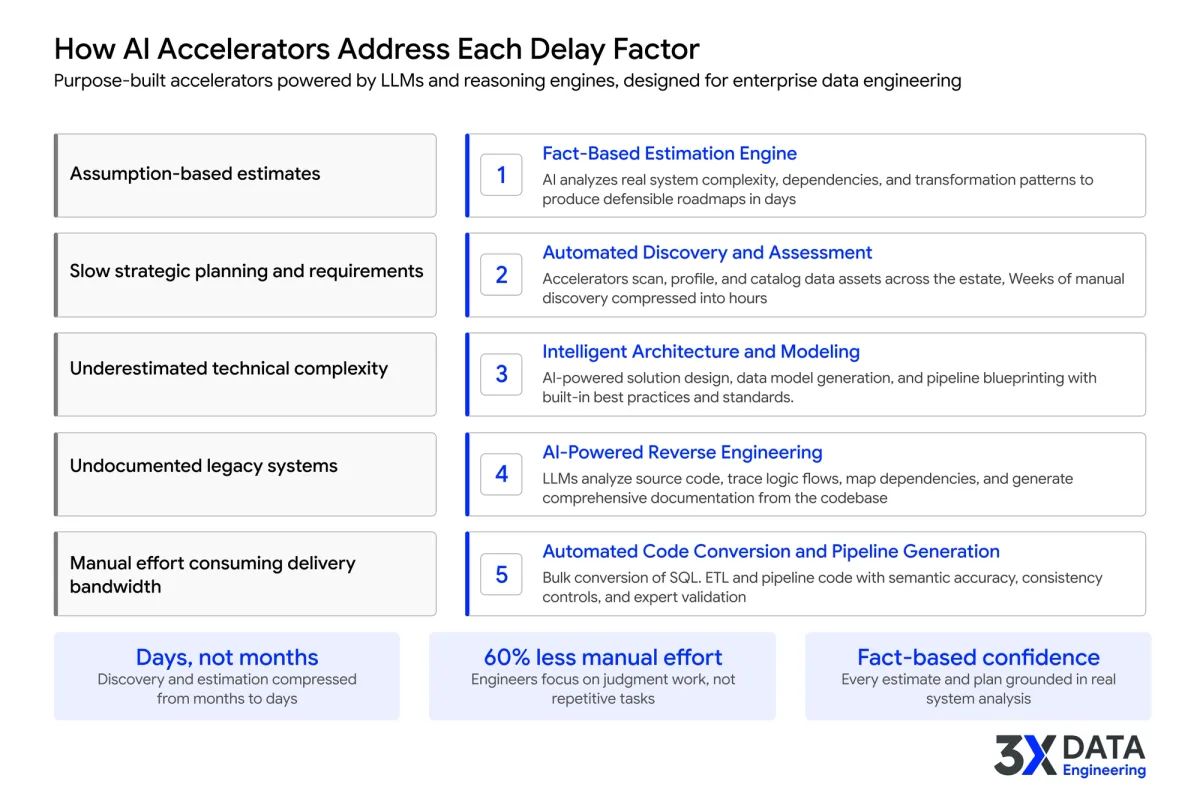 How AI Accelerators Address Each Delay Factor
Purpose-built accelerators powered by LLMs and reasoning engines, designed for enterprise data engineering

Assumption-based estimates

1 Fact-Based Estimation Engine
AI analyzes real system complexity, dependencies, and transformation patterns to produce defensible roadmaps in days

Slow strategic planning and requirements

2 Automated Discovery and Assessment
Accelerators scan, profile, and catalog data assets across the estate, Weeks of manual discovery compressed into hours

Underestimated technical complexity

3 Intelligent Architecture and Modeling
AI-powered solution design, data model generation, and pipeline blueprinting with built-in best practices and standards.

Undocumented legacy systems

4 AI-Powered Reverse Engineering
LLMs analyze source code, trace logic flows, map dependencies, and generate comprehensive documentation from the codebase

Manual effort consuming delivery bandwidth

5 Automated Code Conversion and Pipeline Generation
Bulk conversion of SQL. ETL and pipeline code with semantic accuracy, consistency controls, and expert validation

Days, not months
Discovery and estimation compressed from months to days

60% less manual effort
Engineers focus on judgment work, not repetitive tasks

Fact-based confidence
Every estimate and plan grounded in real system analysis

3X DATA Engineering